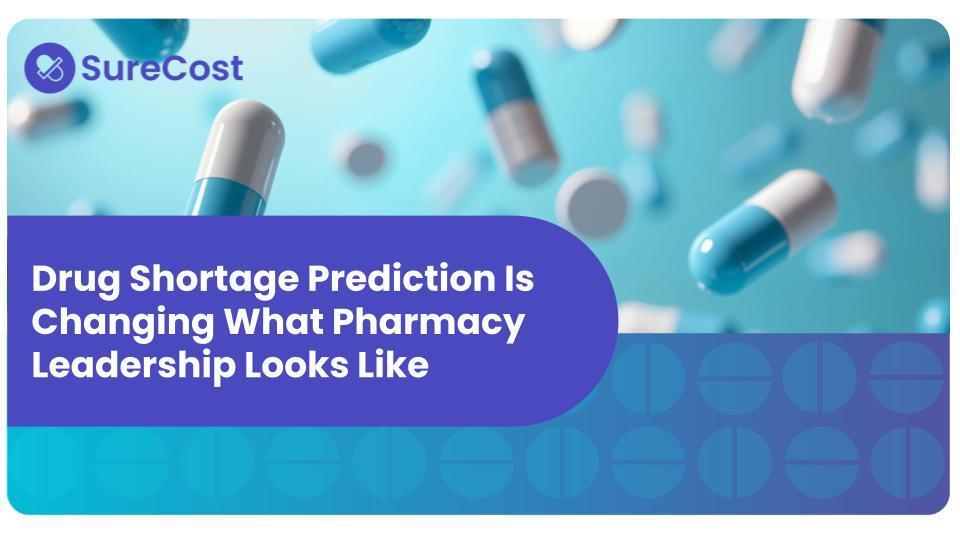 SureCost

Drug Shortage Prediction Is Changing What Pharmacy Leadership Looks Like